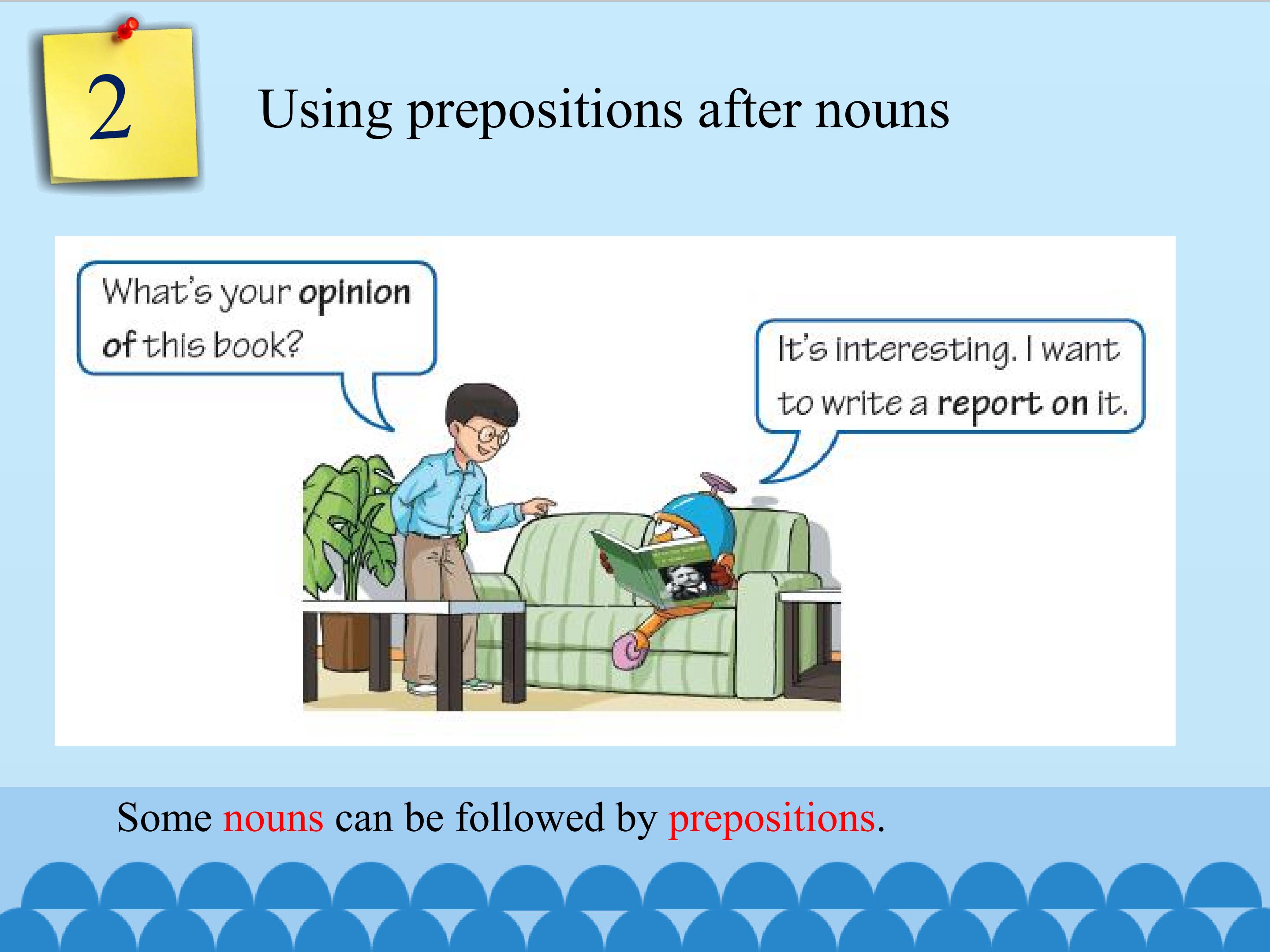 2

Using prepositions after nouns

What's your opinion of this book?

It's interesting. I want to write a report on it.

Some nouns can be followed by prepositions.